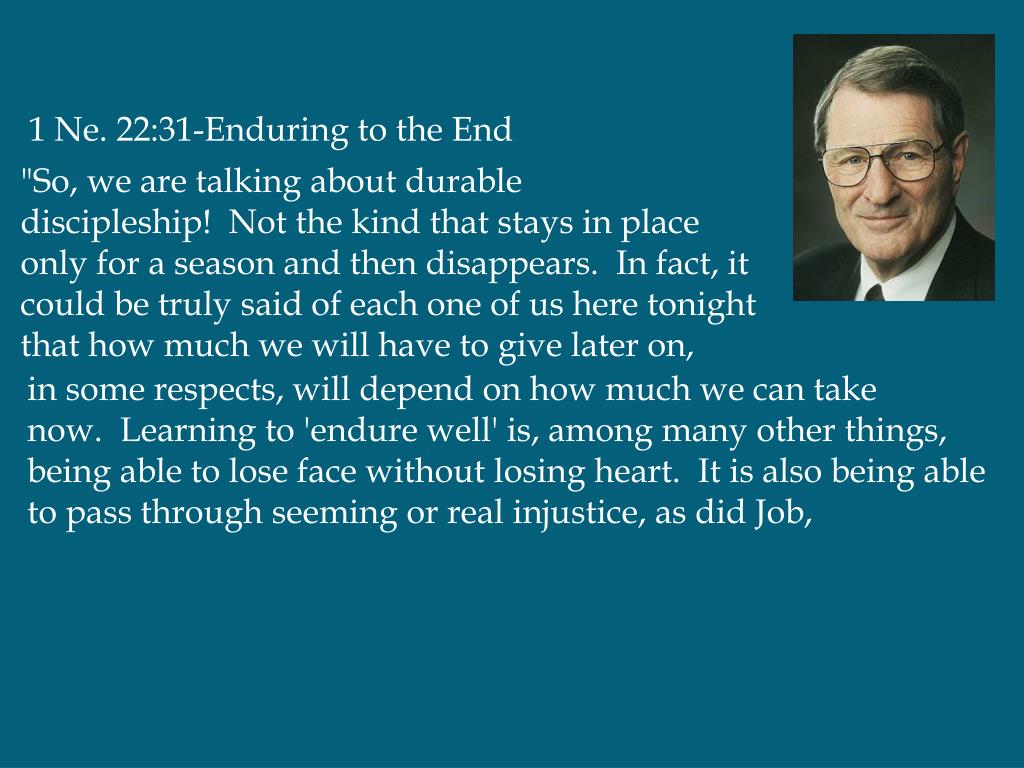 1 Ne. 22:31-Enduring to the End

"So, we are talking about durable discipleship!  Not the kind that stays in place only for a season and then disappears.  In fact, it could be truly said of each one of us here tonight that how much we will have to give later on, in some respects, will depend on how much we can take now.  Learning to 'endure well' is, among many other things, being able to lose face without losing heart.  It is also being able to pass through seeming or real injustice, as did Job,